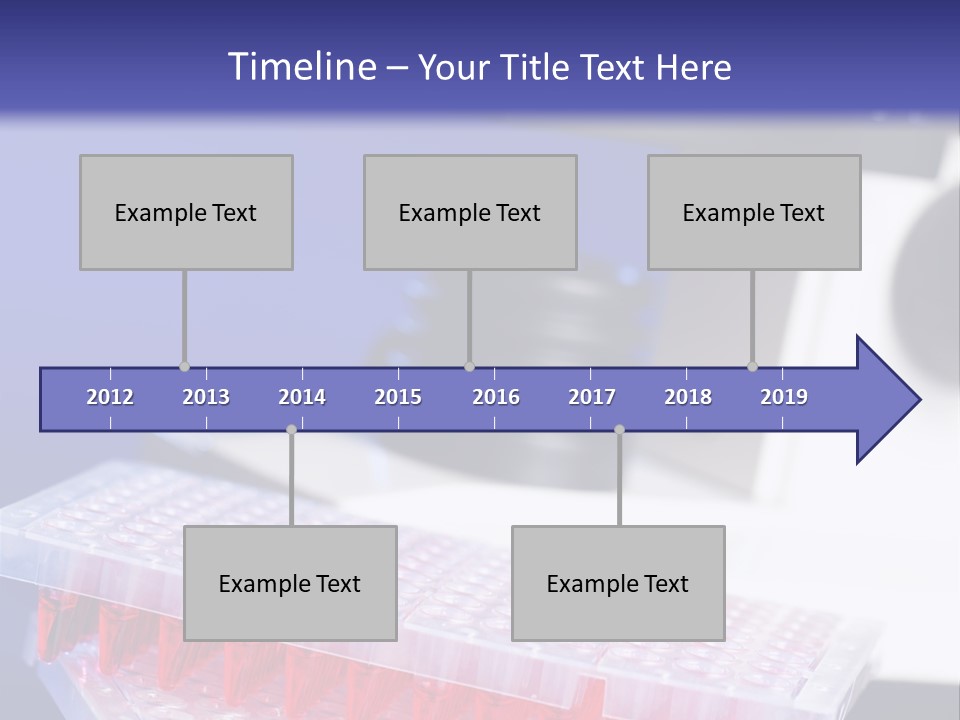 Timeline – Your Title Text Here

Example Text

Example Text

Example Text

2012 2013 2014 2015 2016 2017 2018 2019

Example Text

Example Text